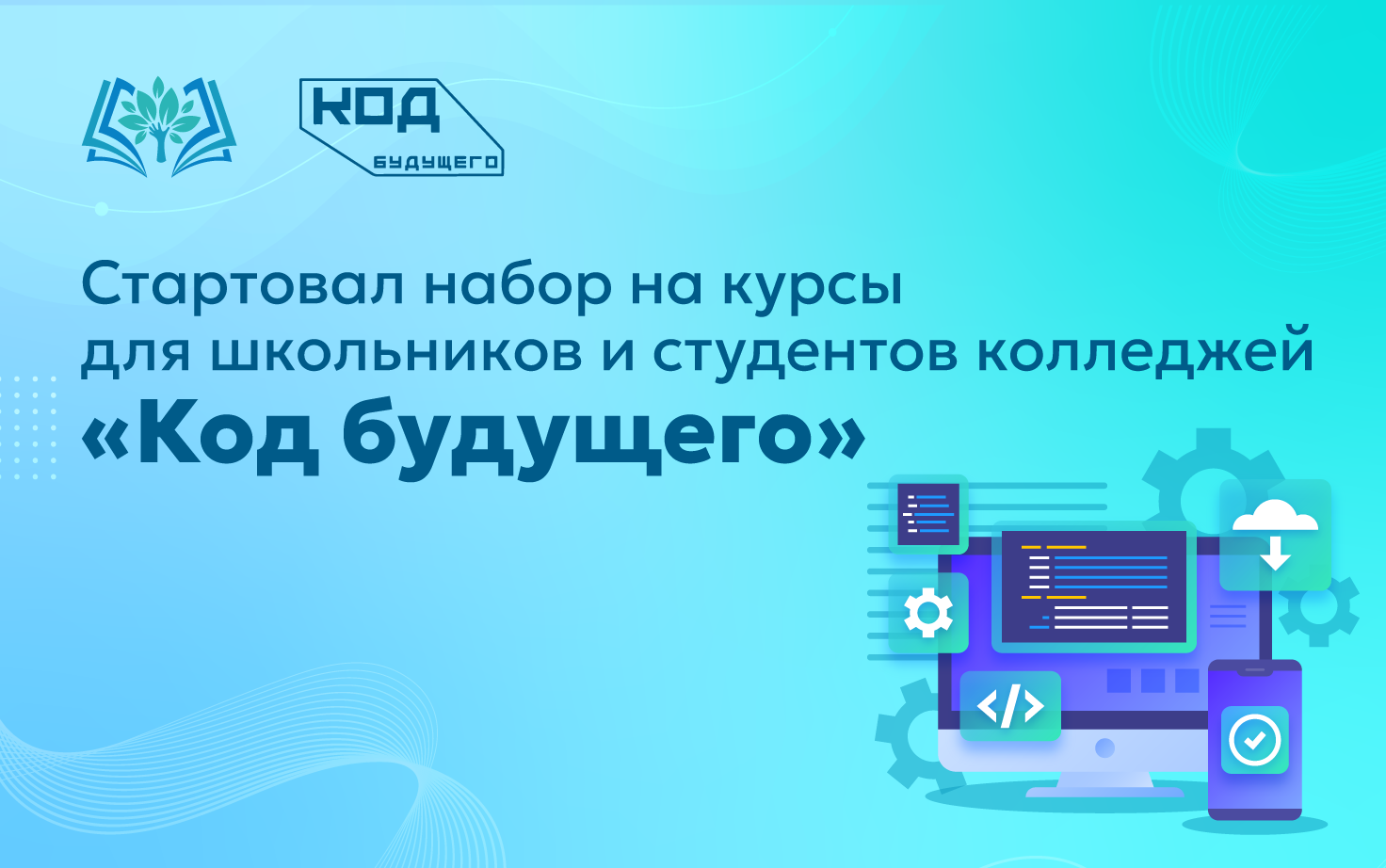 КОД
БУДУЩЕГО

Стартовал набор на курсы для школьников и студентов колледжей «Код будущего»

</>